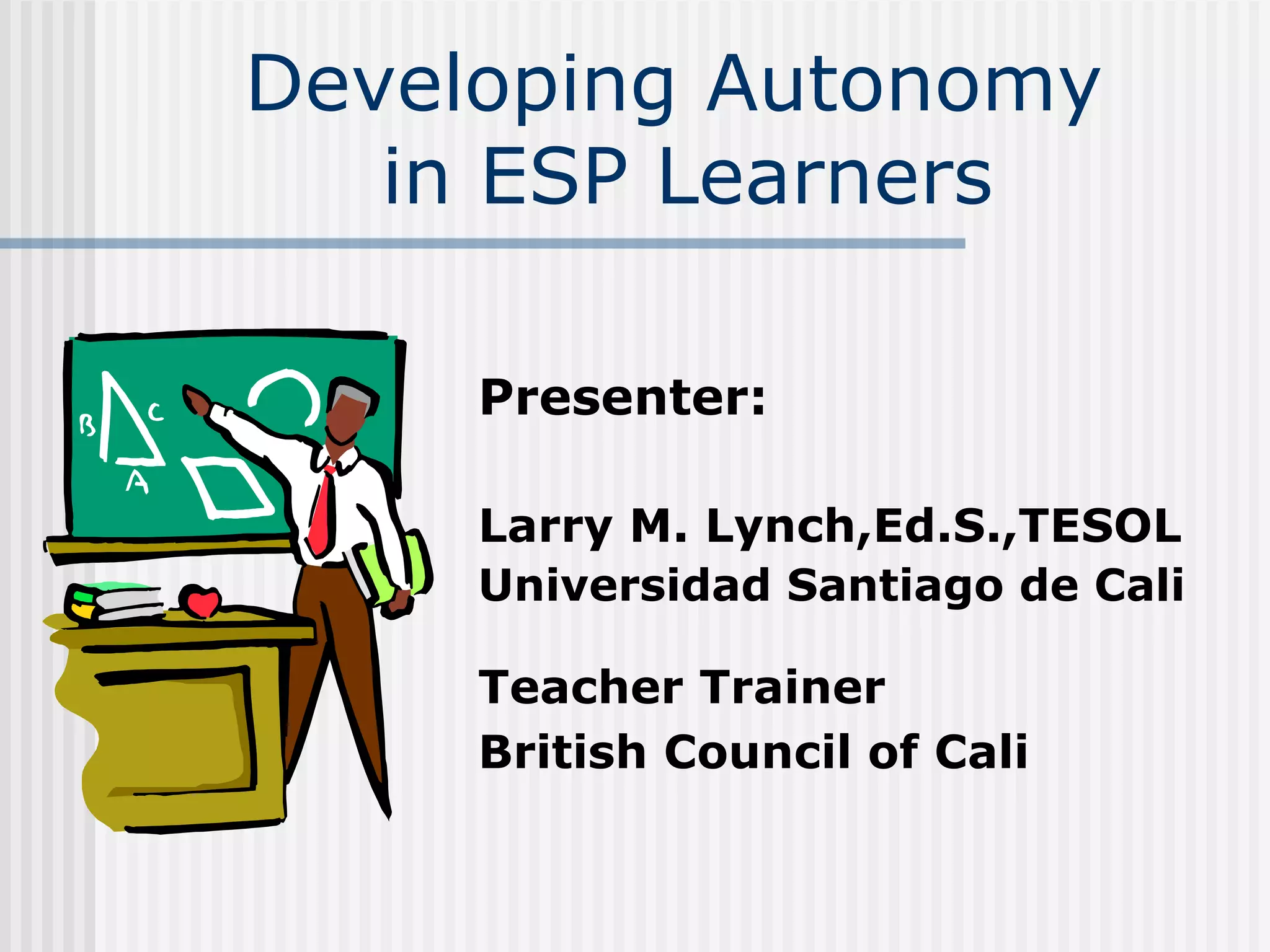 Developing Autonomy in ESP Learners

B
C
A

Presenter:

Larry M. Lynch,Ed.S.,TESOL
Universidad Santiago de Cali

Teacher Trainer
British Council of Cali